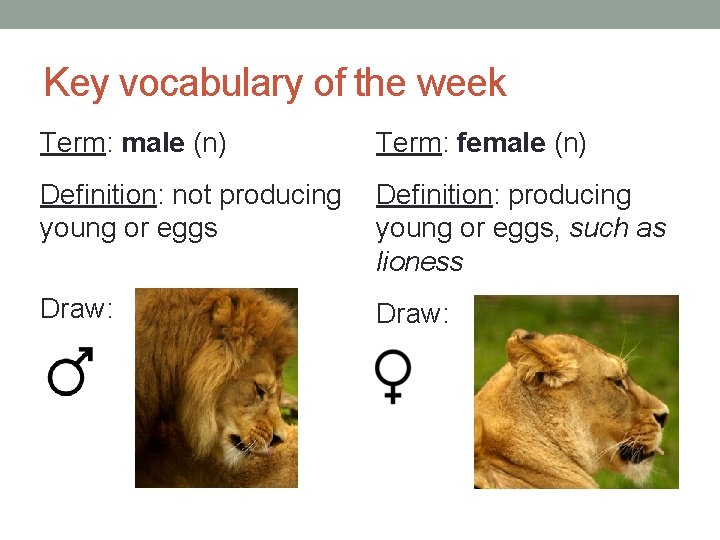 Key vocabulary of the week

Term: male (n)

Definition: not producing young or eggs

Draw:

♂

Term: female (n)

Definition: producing young or eggs, such as lioness

Draw:

♀